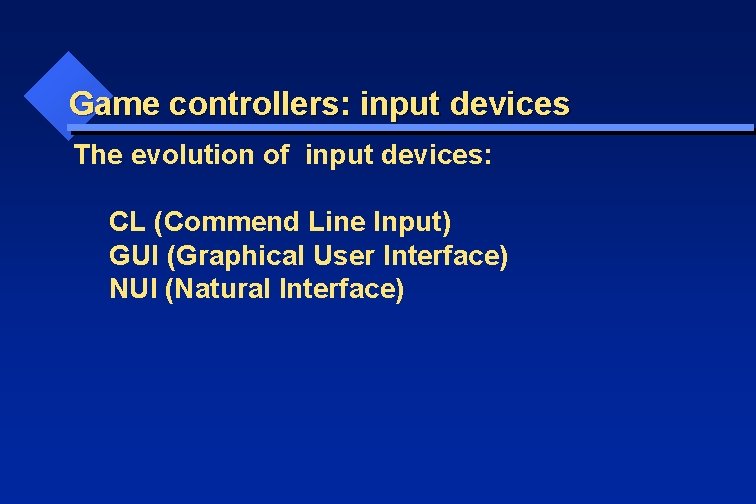 Game controllers: input devices

The evolution of input devices:

CL (Commend Line Input)
GUI (Graphical User Interface)
NUI (Natural Interface)